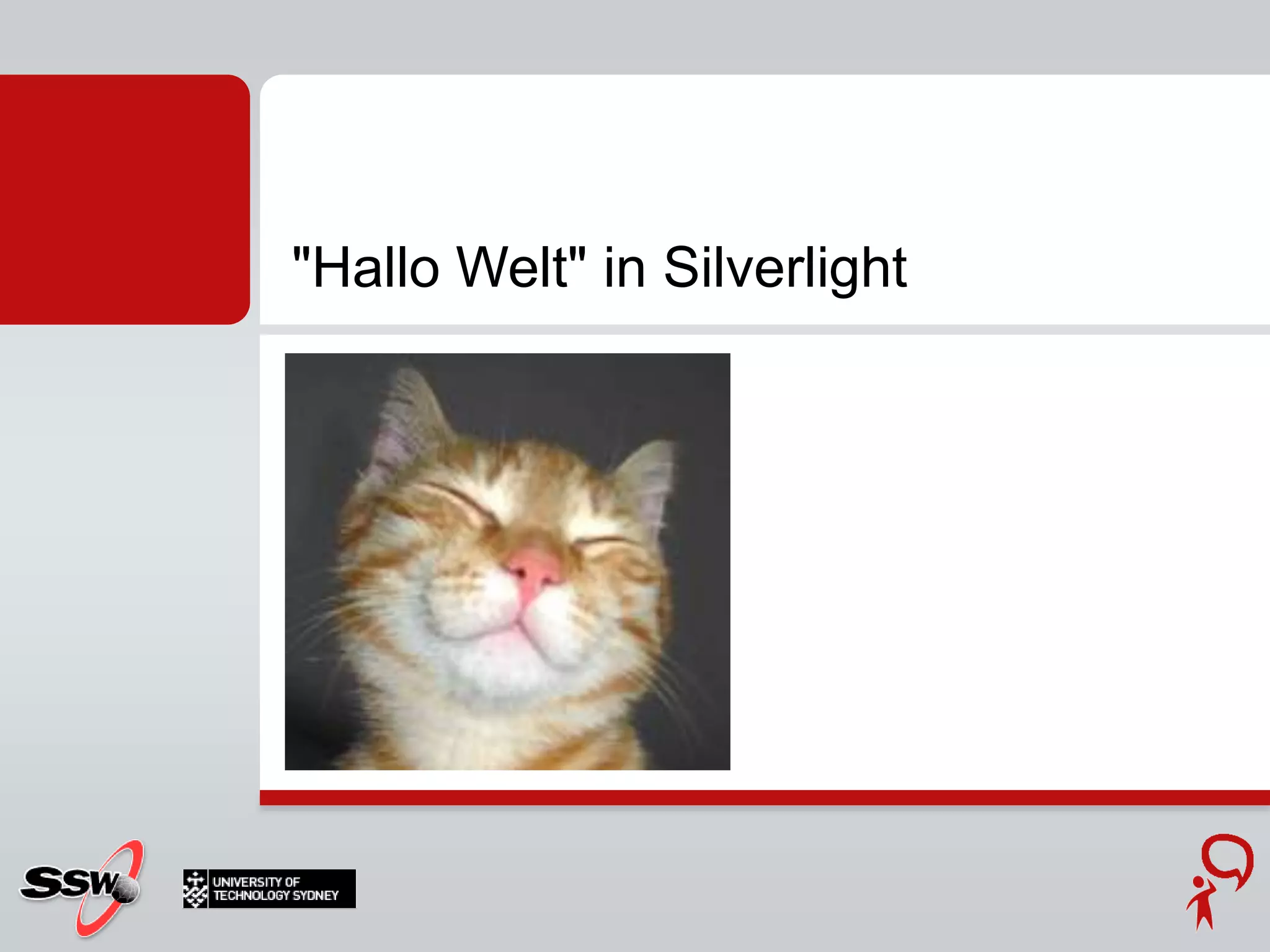 "Hallo Welt" in Silverlight

SSW

UNIVERSITY OF TECHNOLOGY SYDNEY